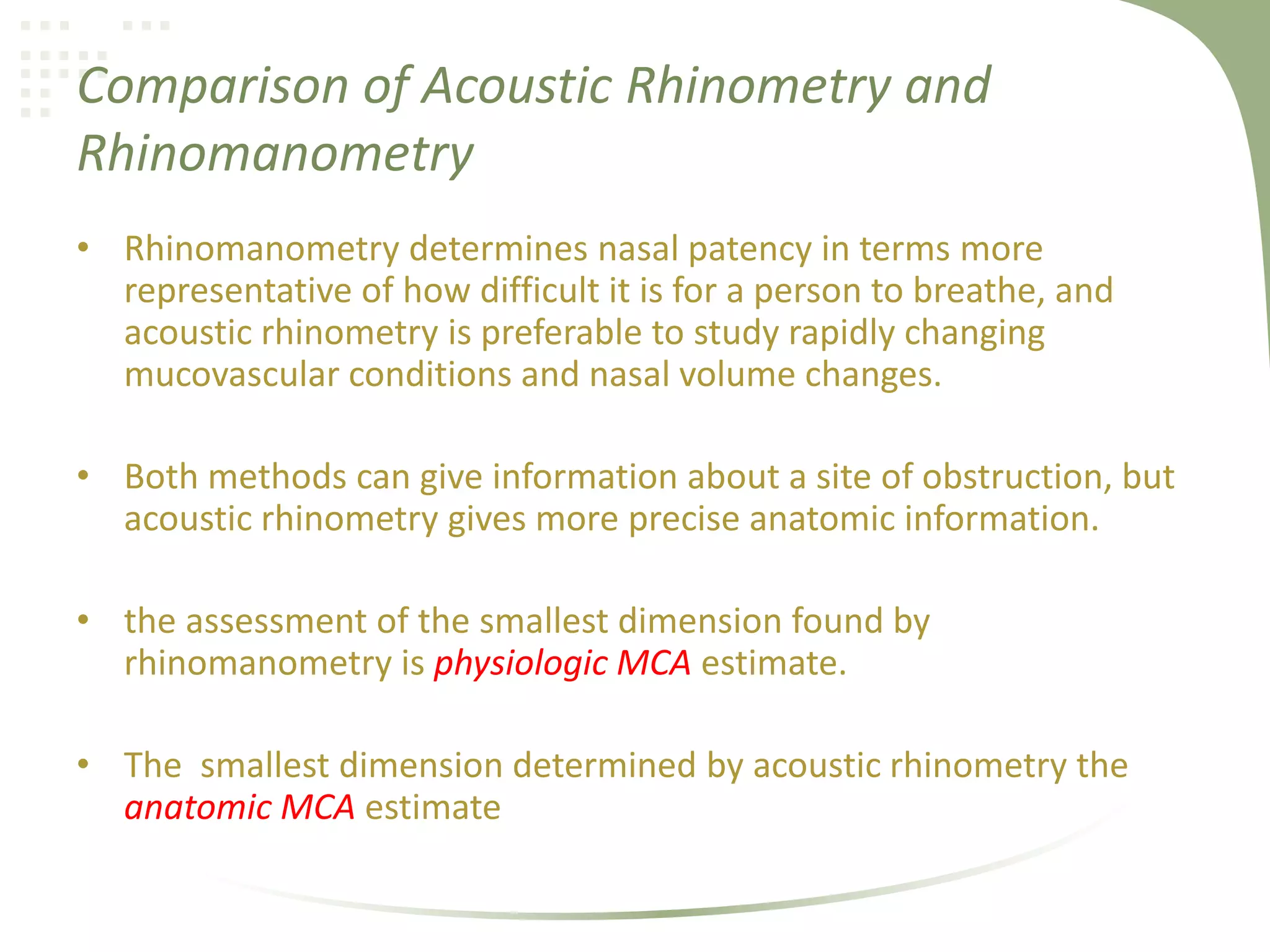 Comparison of Acoustic Rhinometry and Rhinomanometry

• Rhinomanometry determines nasal patency in terms more representative of how difficult it is for a person to breathe, and acoustic rhinometry is preferable to study rapidly changing mucovascular conditions and nasal volume changes.

• Both methods can give information about a site of obstruction, but acoustic rhinometry gives more precise anatomic information.

• the assessment of the smallest dimension found by rhinomanometry is physiologic MCA estimate.

• The smallest dimension determined by acoustic rhinometry the anatomic MCA estimate